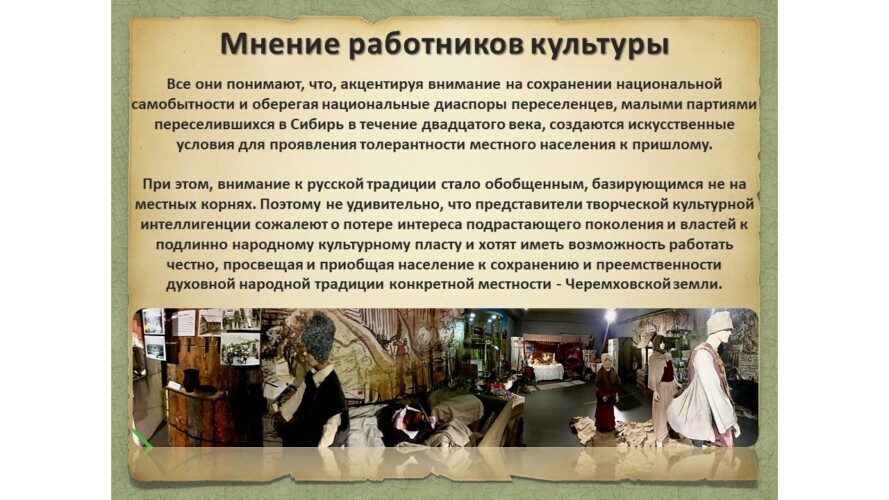 Мнение работников культуры

Все они понимают, что, акцентируя внимание на сохранении национальной самобытности и оберегая национальные диаспоры переселенцев, малыми партиями переселившихся в Сибирь в течение двадцатого века, создаются искусственные условия для проявления толерантности местного населения к пришлому.

При этом, внимание к русской традиции стало обобщенным, базирующимся не на местных корнях. Поэтому не удивительно, что представители творческой культурной интеллигенции сожалеют о потере интереса подрастающего поколения и властей к подлинно народному культурному пласту и хотят иметь возможность работать честно, просвещая и приобщая население к сохранению и преемственности духовной народной традиции конкретной местности - Черемховской земли.